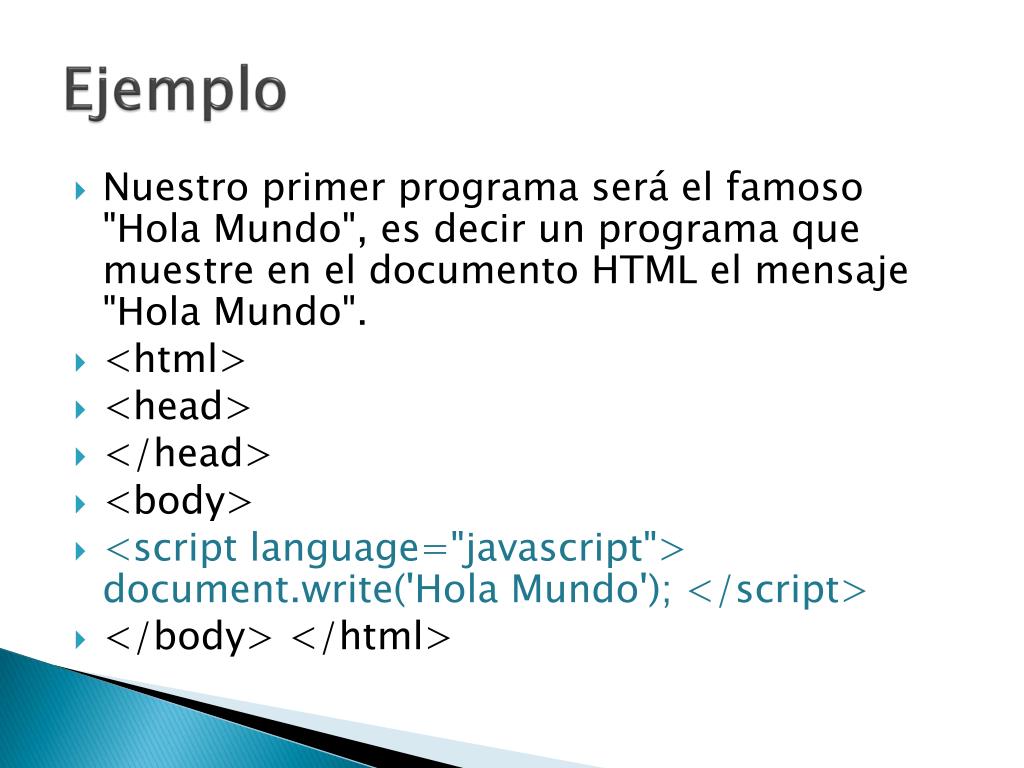 Ejemplo

Nuestro primer programa será el famoso "Hola Mundo", es decir un programa que muestre en el documento HTML el mensaje "Hola Mundo".

<html>

<head>

</head>

<body>

<script language="javascript"> document.write('Hola Mundo'); </script>

</body> </html>